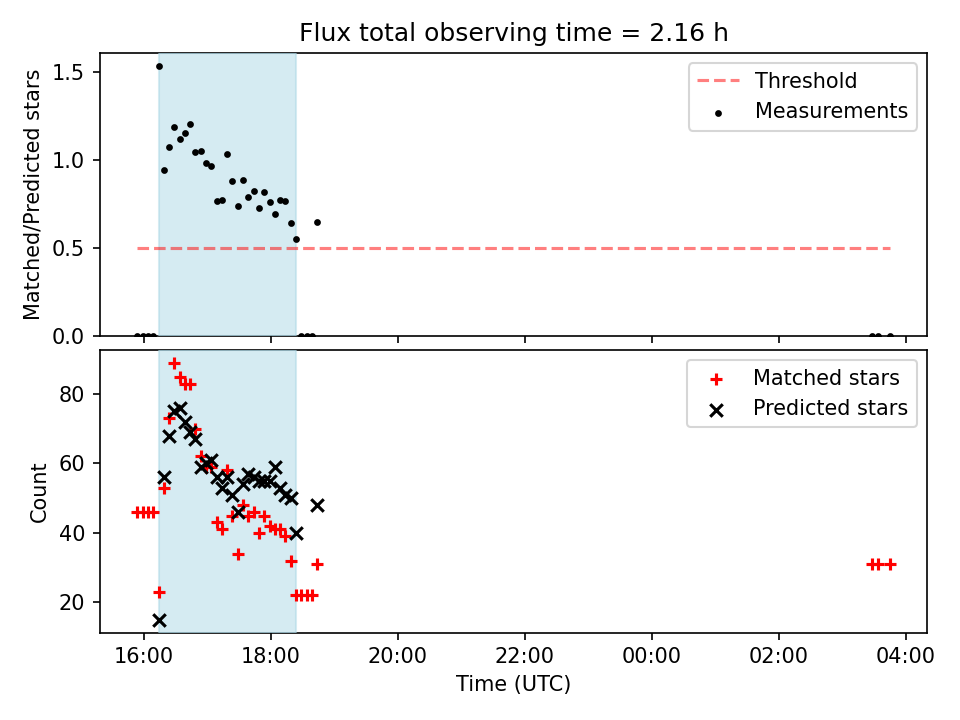 Flux total observing time = 2.16 h

Matched/Predicted stars

1.5
1.0
0.5
0.0

Threshold
Measurements

Count

80
60
40
20

Matched stars
Predicted stars

16:00
18:00
20:00
22:00
00:00
02:00
04:00

Time (UTC)